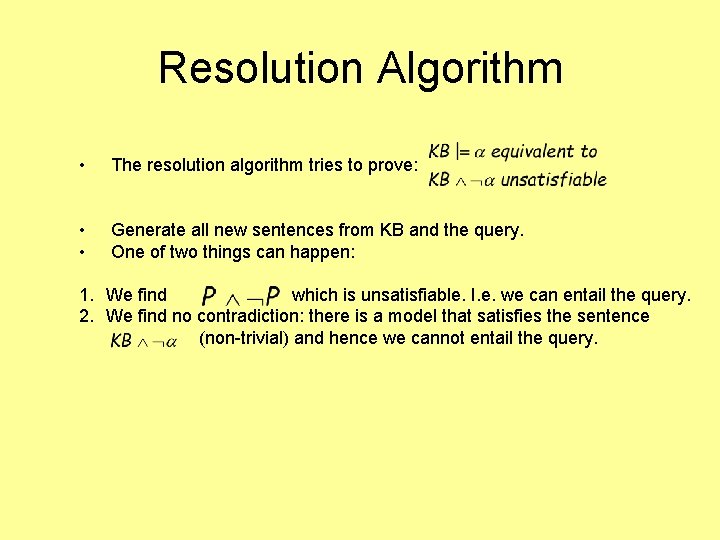 Resolution Algorithm

• The resolution algorithm tries to prove: $KB \models \alpha$ equivalent to $KB \wedge \neg\alpha$ unsatisfiable

• Generate all new sentences from KB and the query.
• One of two things can happen:

1. We find $P \wedge \neg P$ which is unsatisfiable. I.e. we can entail the query.
2. We find no contradiction: there is a model that satisfies the sentence $KB \wedge \neg\alpha$ (non-trivial) and hence we cannot entail the query.